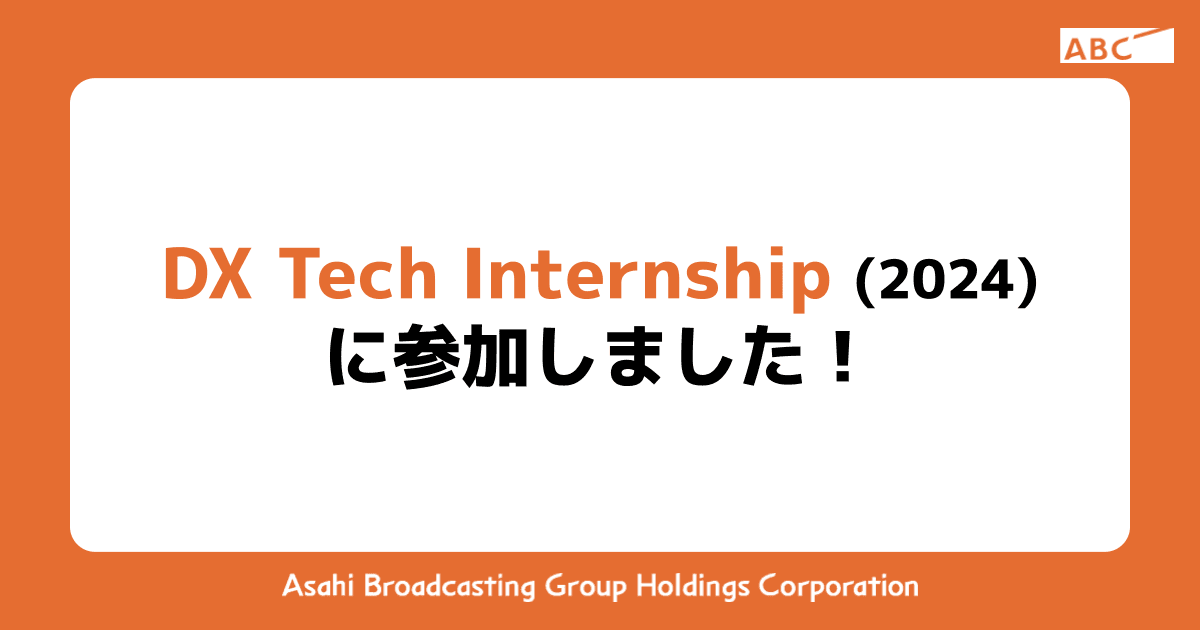 ABC

DX Tech Internship (2024)
に参加しました！

Asahi Broadcasting Group Holdings Corporation